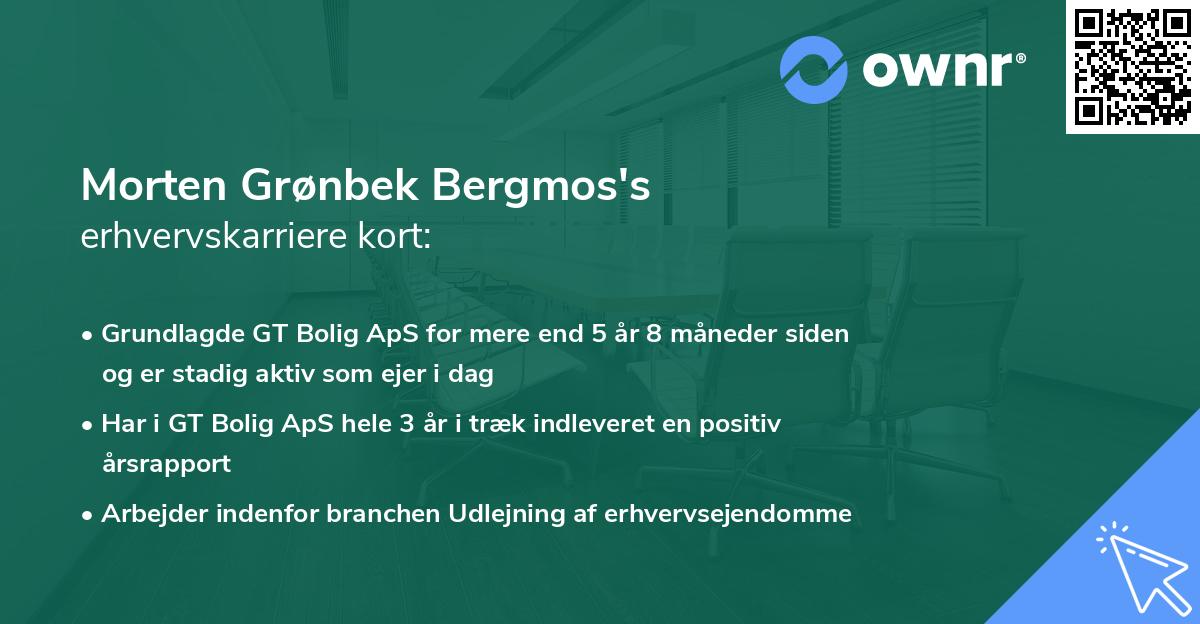 ownr®

Morten Grønbek Bergmos's
erhvervskarriere kort:

• Grundlagde GT Bolig ApS for mere end 5 år 8 måneder siden og er stadig aktiv som ejer i dag
• Har i GT Bolig ApS hele 3 år i træk indleveret en positiv årsrapport
• Arbejder indenfor branchen Udlejning af erhvervsejendomme